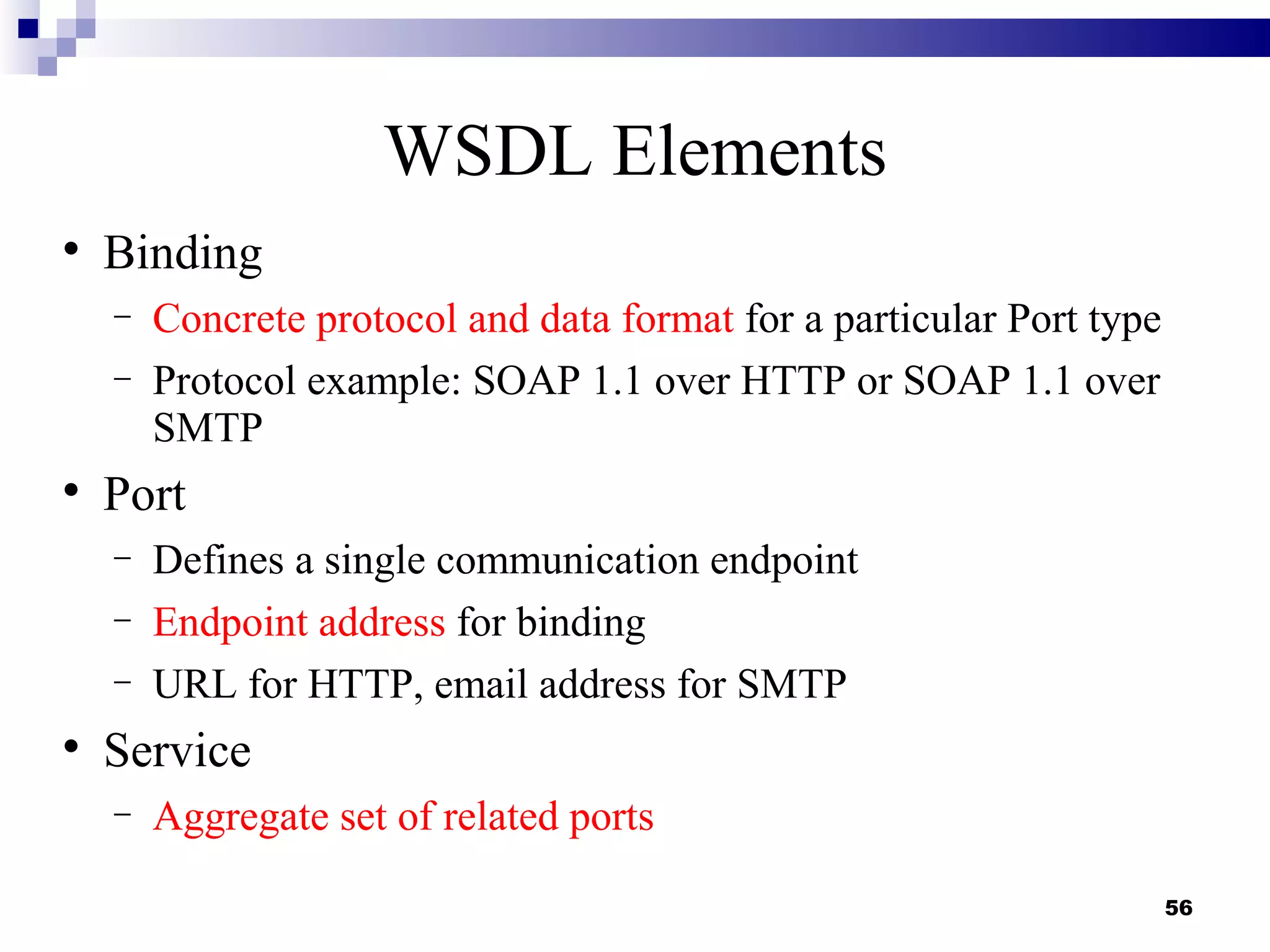 WSDL Elements

• Binding

– Concrete protocol and data format for a particular Port type

– Protocol example: SOAP 1.1 over HTTP or SOAP 1.1 over SMTP

• Port

– Defines a single communication endpoint

– Endpoint address for binding

– URL for HTTP, email address for SMTP

• Service

– Aggregate set of related ports

56